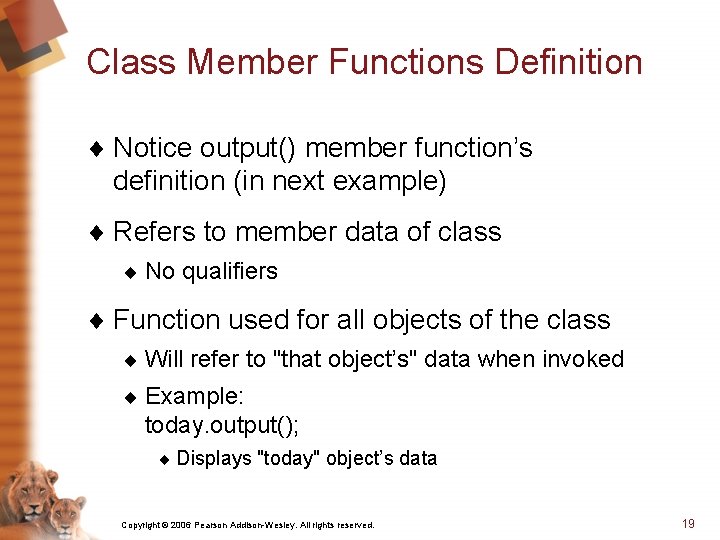 Class Member Functions Definition

♦ Notice output() member function's definition (in next example)

♦ Refers to member data of class

♦ No qualifiers

♦ Function used for all objects of the class

♦ Will refer to "that object's" data when invoked

♦ Example:
today.output();

♦ Displays "today" object's data

Copyright © 2006 Pearson Addison-Wesley. All rights reserved.

19